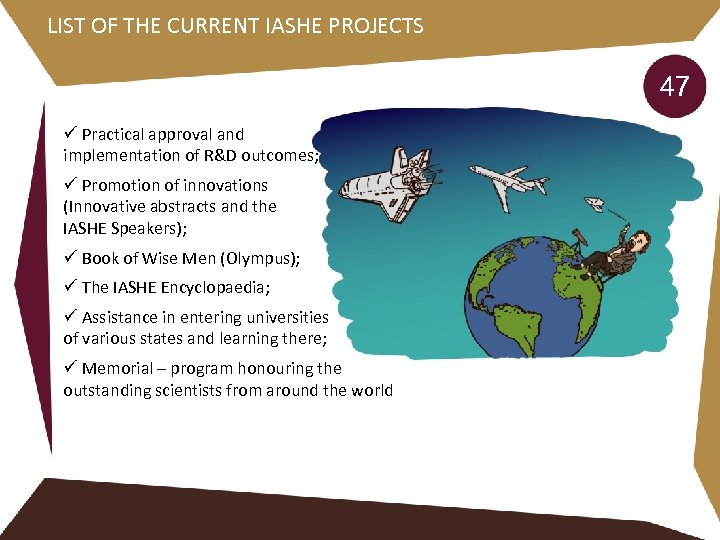 LIST OF THE CURRENT IASHE PROJECTS

47

✓ Practical approval and implementation of R&D outcomes;

✓ Promotion of innovations (Innovative abstracts and the IASHE Speakers);

✓ Book of Wise Men (Olympus);

✓ The IASHE Encyclopaedia;

✓ Assistance in entering universities of various states and learning there;

✓ Memorial – program honouring the outstanding scientists from around the world